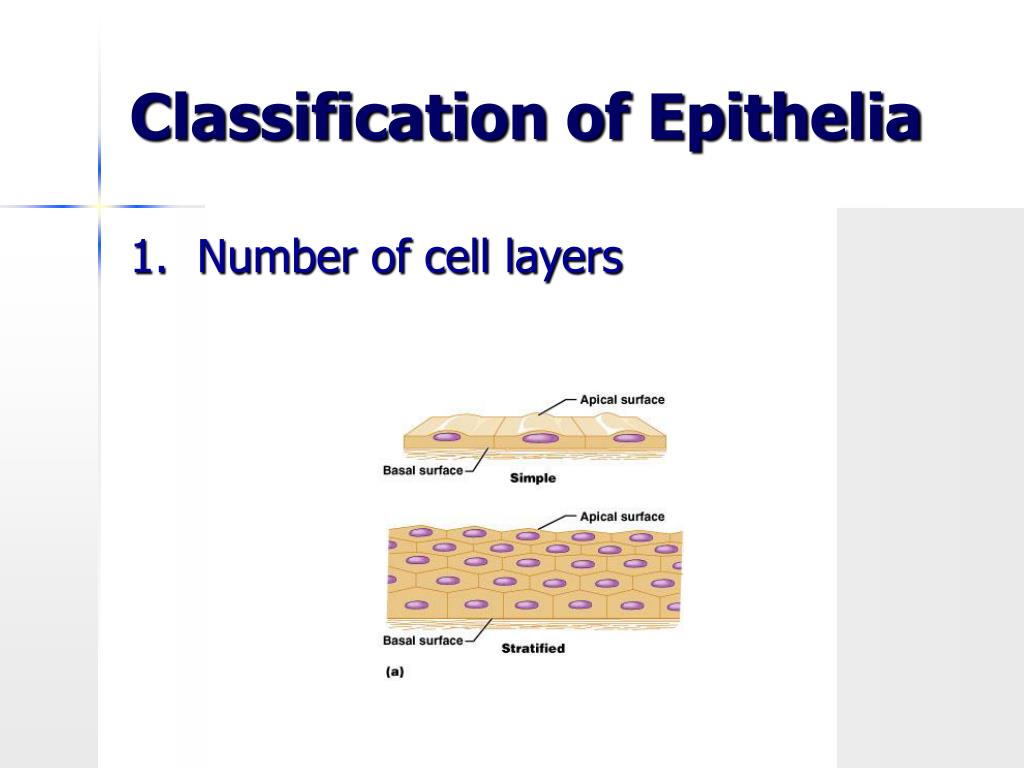 Classification of Epithelia

1. Number of cell layers

Apical surface

Basal surface

Simple

Apical surface

Basal surface

Stratified

(a)